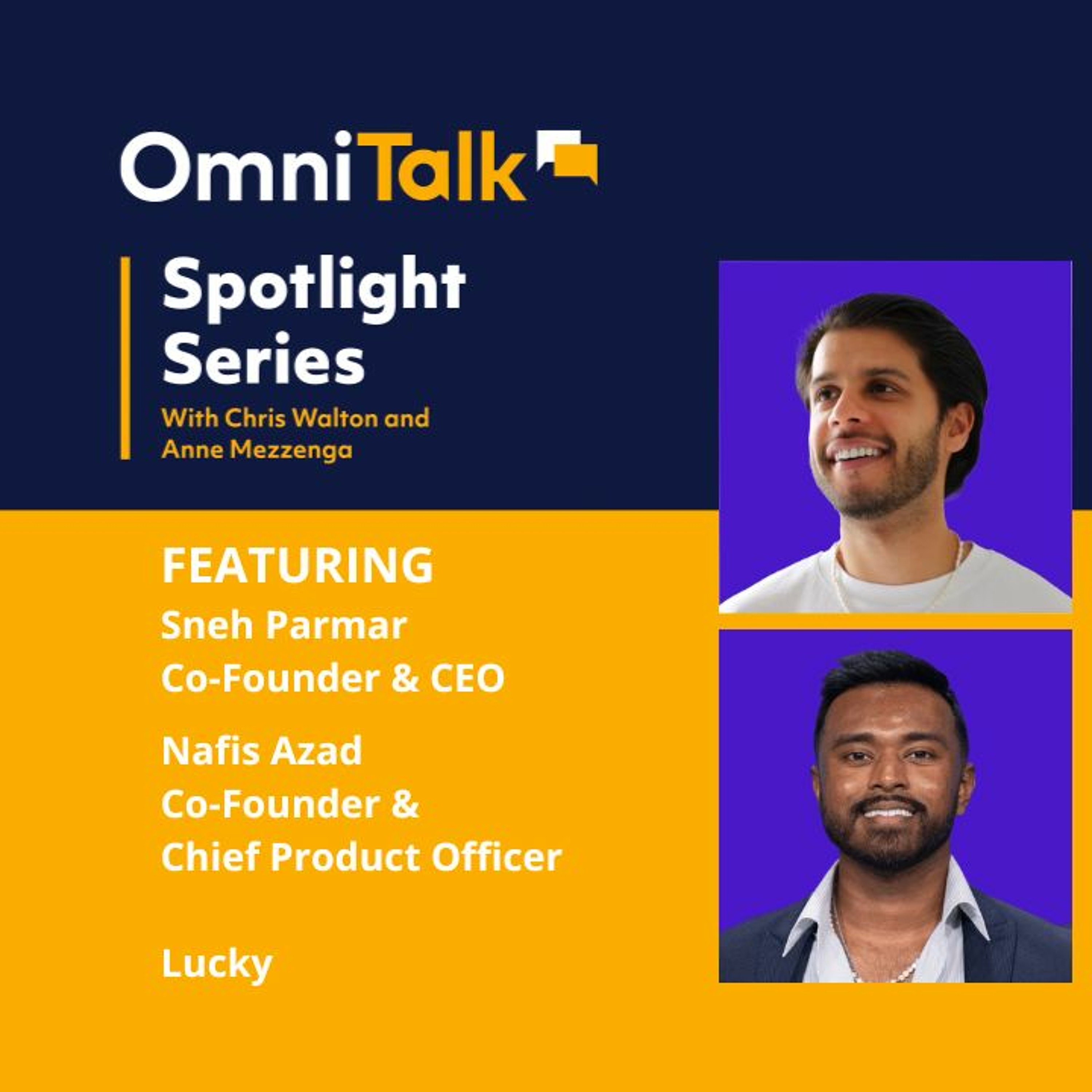 OmniTalk

Spotlight Series

With Chris Walton and Anne Mezzenga

FEATURING

Sneh Parmar
Co-Founder & CEO

Nafis Azad
Co-Founder &
Chief Product Officer

Lucky